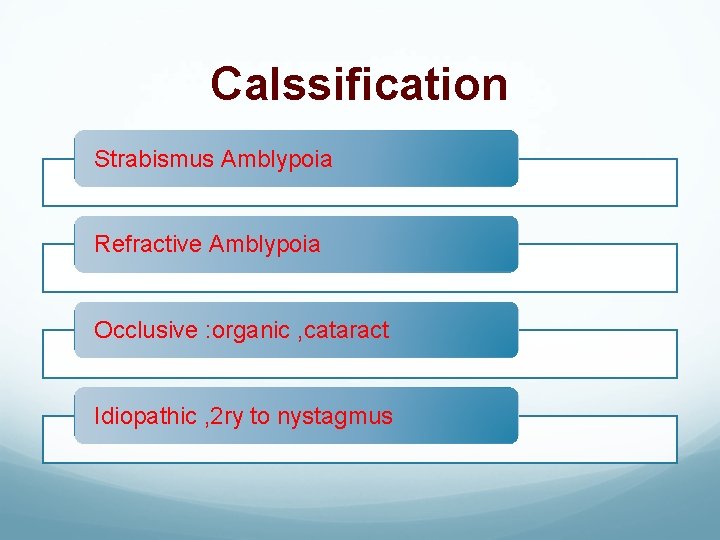 Calssification

Strabismus Amblypoia

Refractive Amblypoia

Occlusive :organic ,cataract

Idiopathic ,2ry to nystagmus